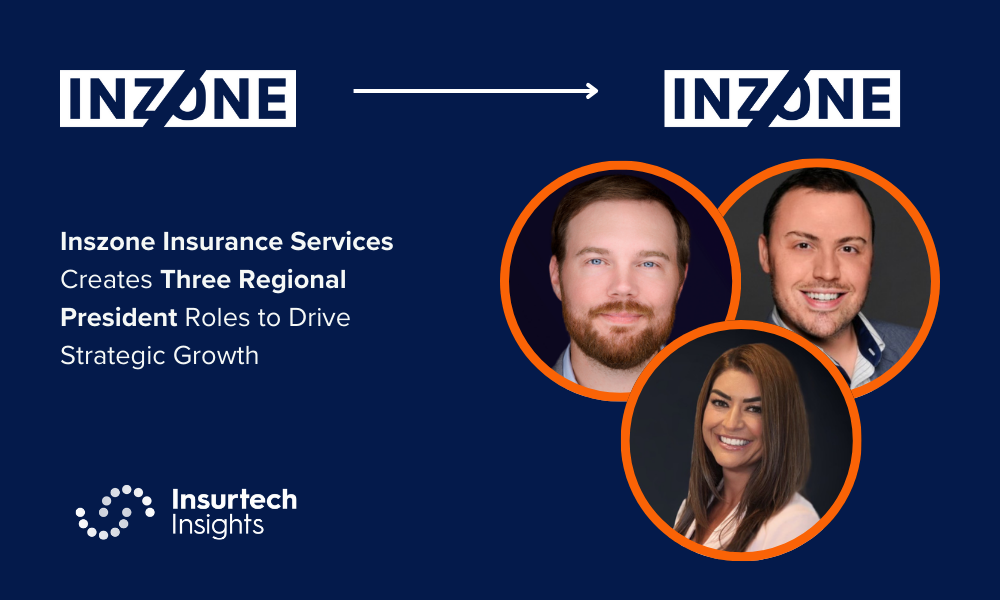 INZONE

INZONE

Inszone Insurance Services Creates Three Regional President Roles to Drive Strategic Growth

Insurtech Insights